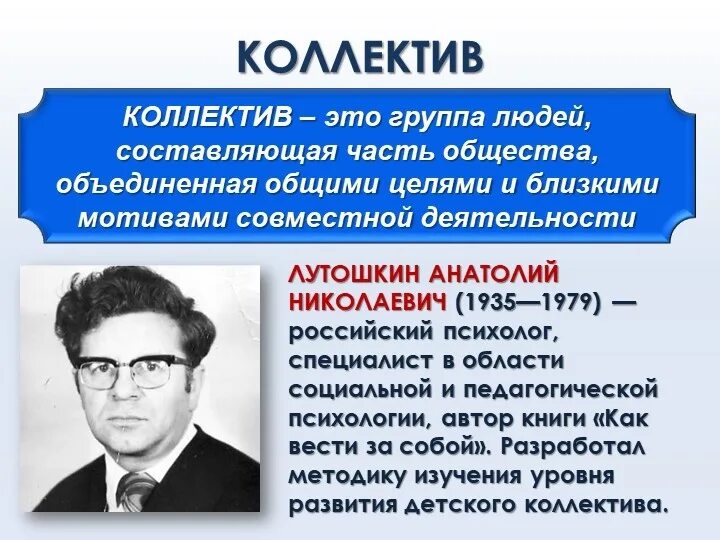 КОЛЛЕКТИВ

КОЛЛЕКТИВ – это группа людей, составляющая часть общества, объединенная общими целями и близкими мотивами совместной деятельности

ЛУТОШКИН АНАТОЛИЙ НИКОЛАЕВИЧ (1935—1979) — российский психолог, специалист в области социальной и педагогической психологии, автор книги «Как вести за собой». Разработал методику изучения уровня развития детского коллектива.